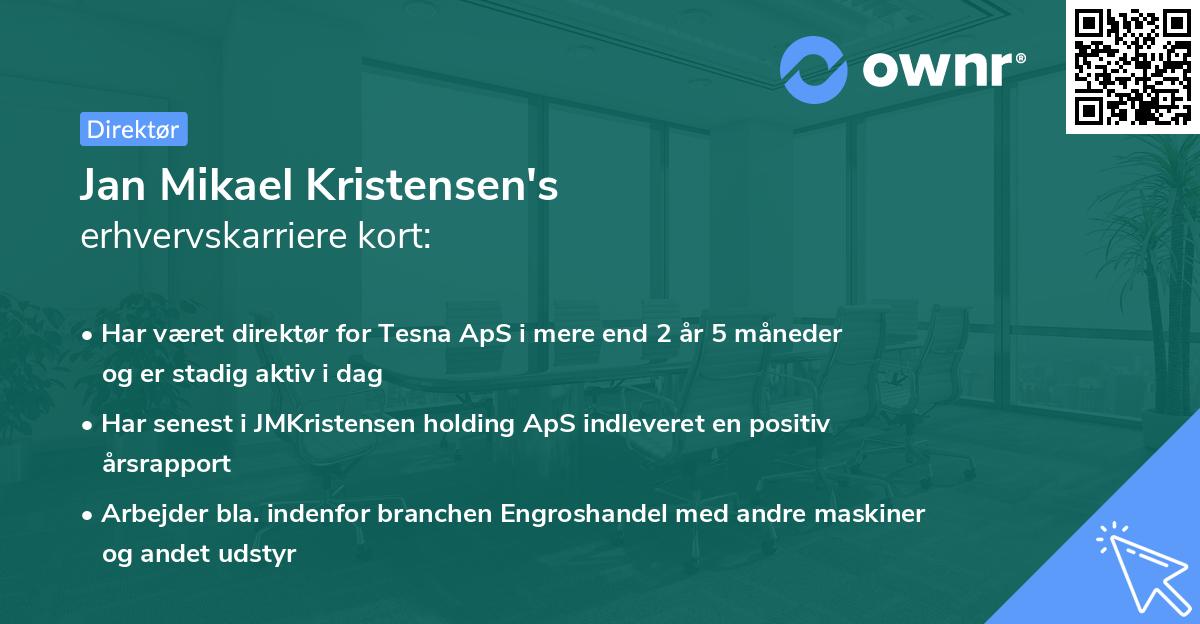 ownr®

Direktør

Jan Mikael Kristensen's
erhvervskarriere kort:

• Har været direktør for Tesna ApS i mere end 2 år 5 måneder og er stadig aktiv i dag

• Har senest i JMKristensen holding ApS indleveret en positiv årsrapport

• Arbejder bla. indenfor branchen Engroshandel med andre maskiner og andet udstyr